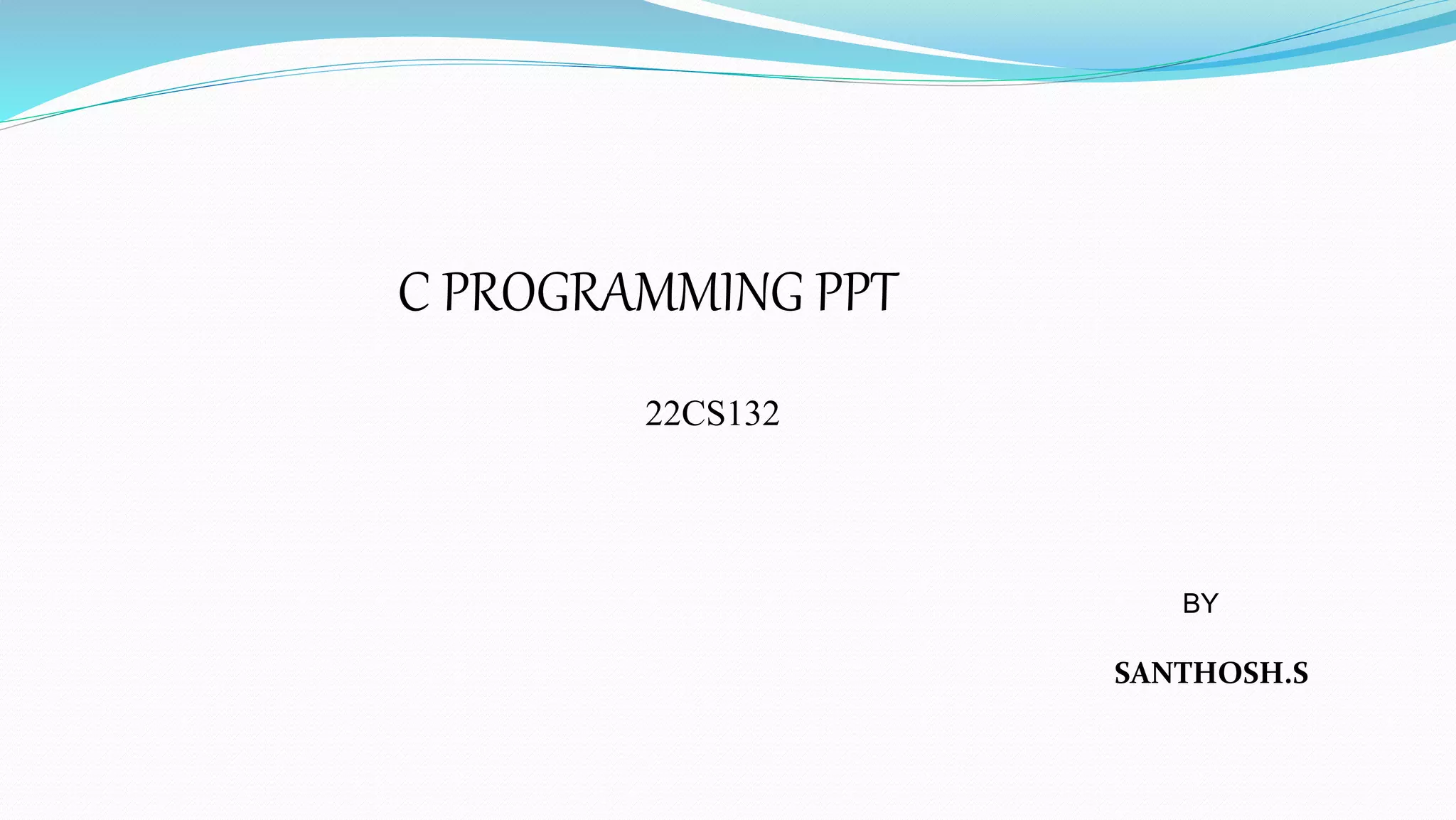 C PROGRAMMING PPT

22CS132

BY

SANTHOSH.S